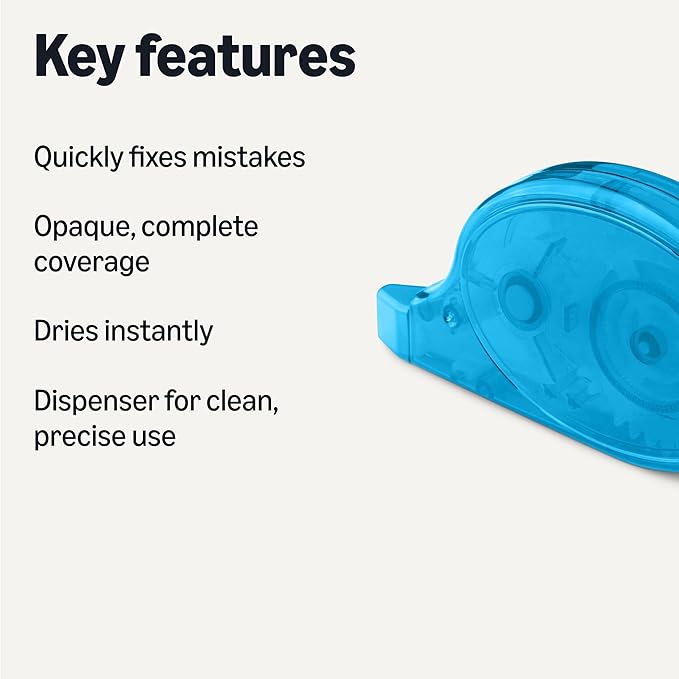 Key features

Quickly fixes mistakes

Opaque, complete coverage

Dries instantly

Dispenser for clean, precise use